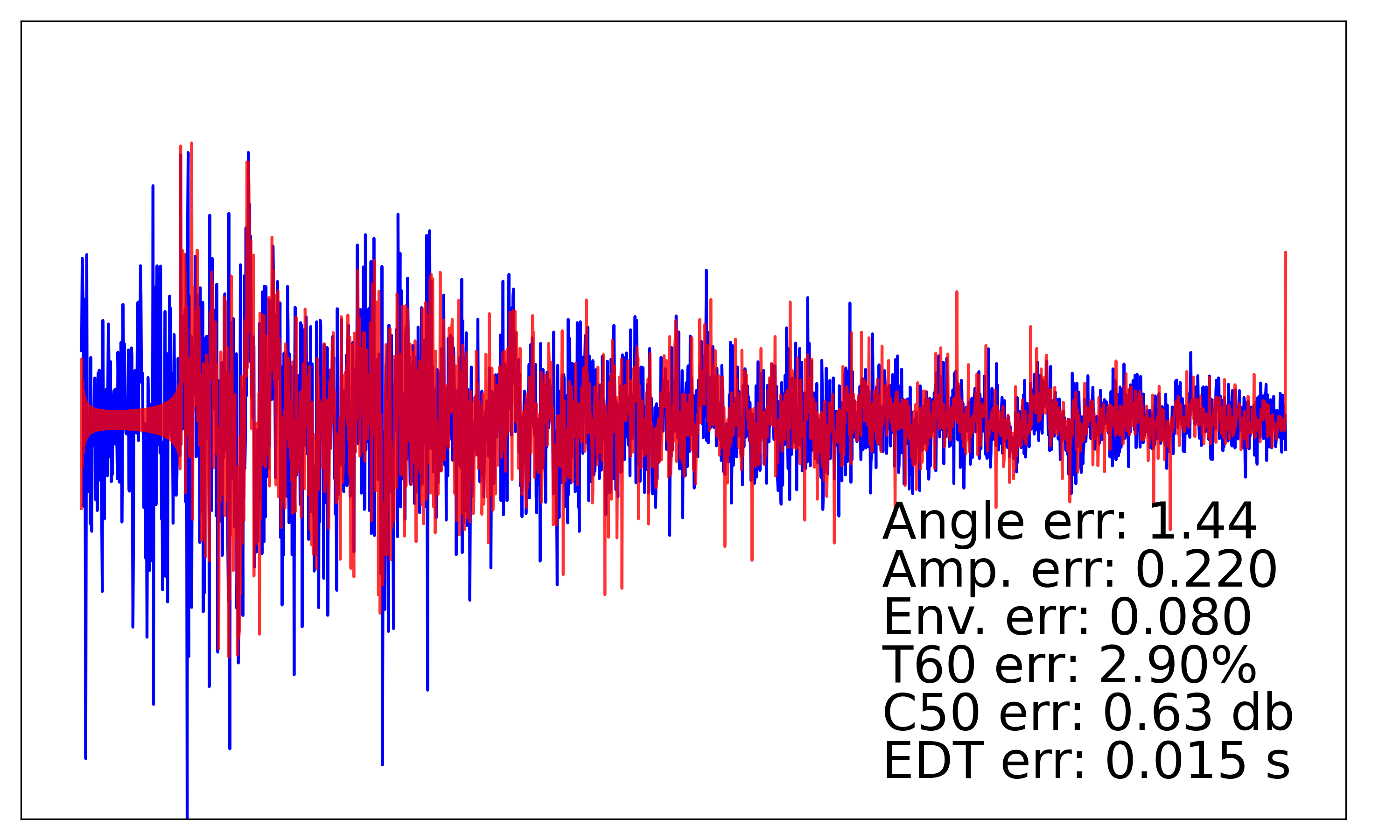 Angle err: 1.44
Amp. err: 0.220
Env. err: 0.080
T60 err: 2.90%
C50 err: 0.63 db
EDT err: 0.015 s